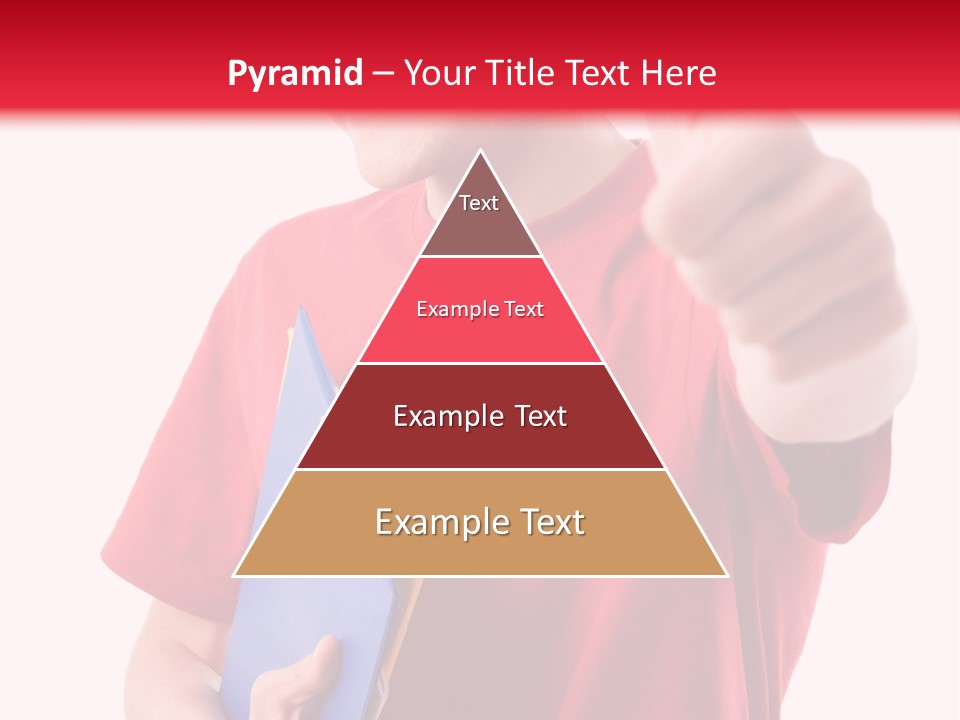 Pyramid – Your Title Text Here

Text

Example Text

Example Text

Example Text